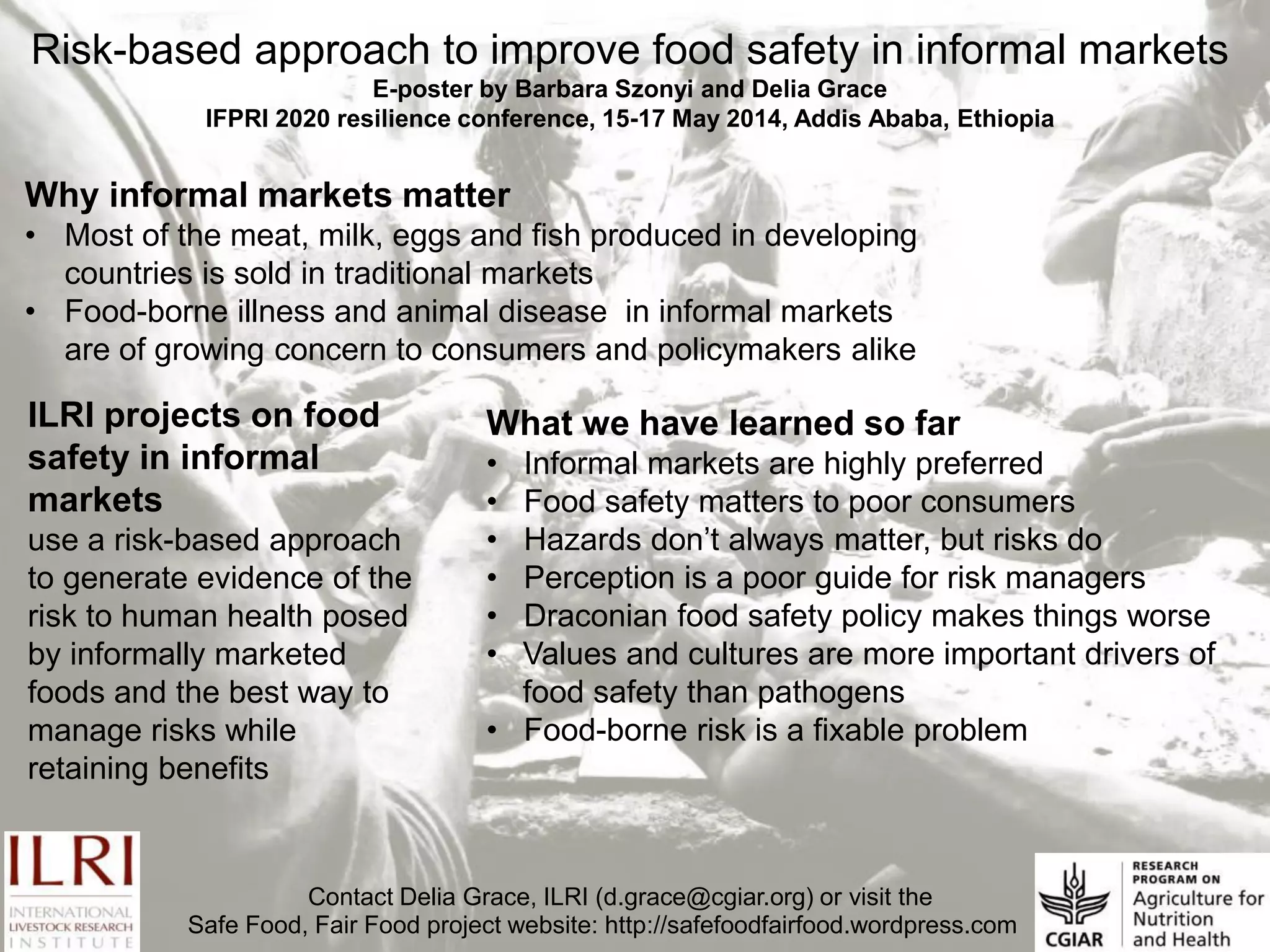 Risk-based approach to improve food safety in informal markets
E-poster by Barbara Szonyi and Delia Grace
IFPRI 2020 resilience conference, 15-17 May 2014, Addis Ababa, Ethiopia

Why informal markets matter
• Most of the meat, milk, eggs and fish produced in developing countries is sold in traditional markets
• Food-borne illness and animal disease in informal markets are of growing concern to consumers and policymakers alike

ILRI projects on food safety in informal markets
use a risk-based approach to generate evidence of the risk to human health posed by informally marketed foods and the best way to manage risks while retaining benefits

What we have learned so far
• Informal markets are highly preferred
• Food safety matters to poor consumers
• Hazards don't always matter, but risks do
• Perception is a poor guide for risk managers
• Draconian food safety policy makes things worse
• Values and cultures are more important drivers of food safety than pathogens
• Food-borne risk is a fixable problem

ILRI
INTERNATIONAL LIVESTOCK RESEARCH INSTITUTE

Contact Delia Grace, ILRI (d.grace@cgiar.org) or visit the Safe Food, Fair Food project website: http://safefoodfairfood.wordpress.com

CGIAR
RESEARCH PROGRAM ON
Agriculture for Nutrition and Health